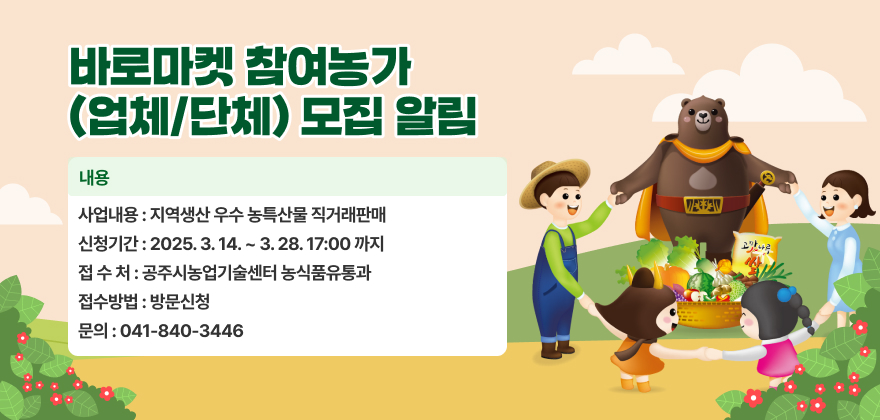 바로마켓 참여농가
(업체/단체) 모집 알림

내용

사업내용 : 지역생산 우수 농특산물 직거래판매
신청기간 : 2025. 3. 14. ~ 3. 28. 17:00 까지
접 수 처 : 공주시농업기술센터 농식품유통과
접수방법 : 방문신청
문의 : 041-840-3446

고맛나루 쌀